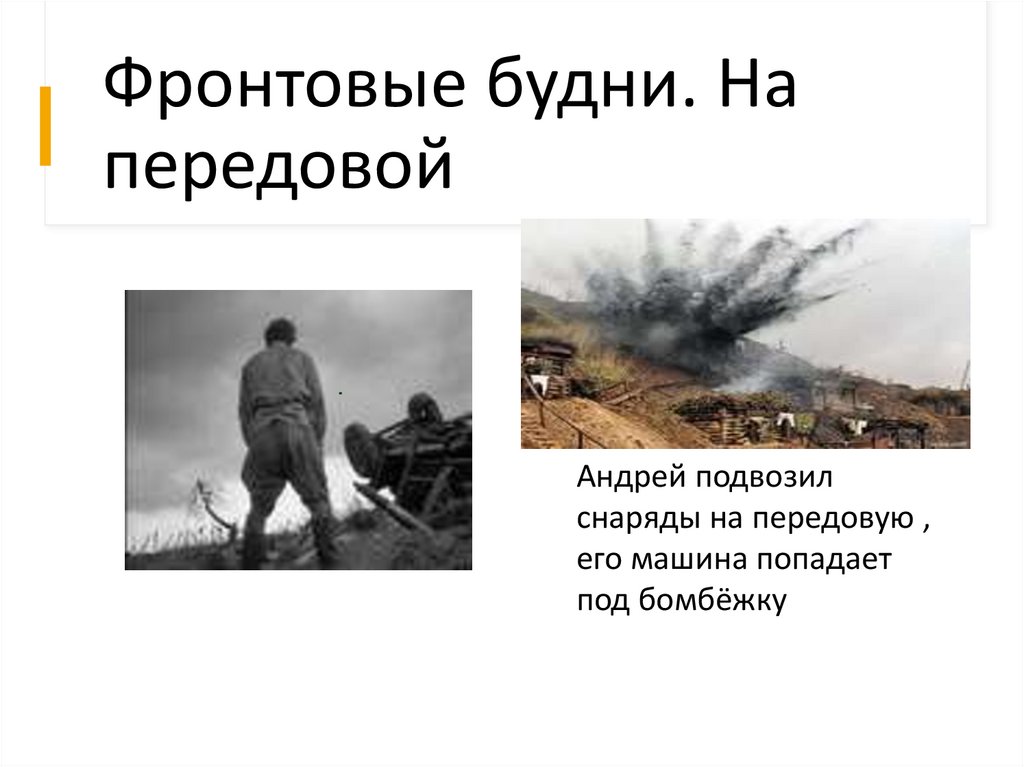 Фронтовые будни. На передовой

Андрей подвозил снаряды на передовую , его машина попадает под бомбёжку